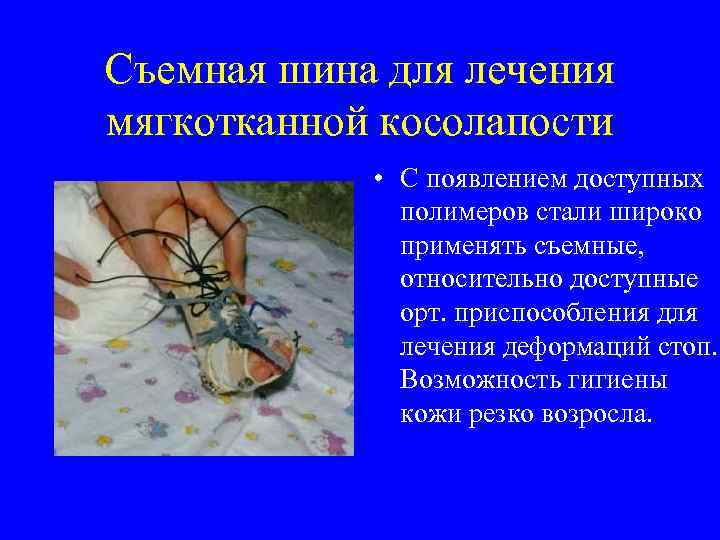 Съемная шина для лечения мягкотканной косолапости

• С появлением доступных полимеров стали широко применять съемные, относительно доступные орт. приспособления для лечения деформаций стоп. Возможность гигиены кожи резко возросла.